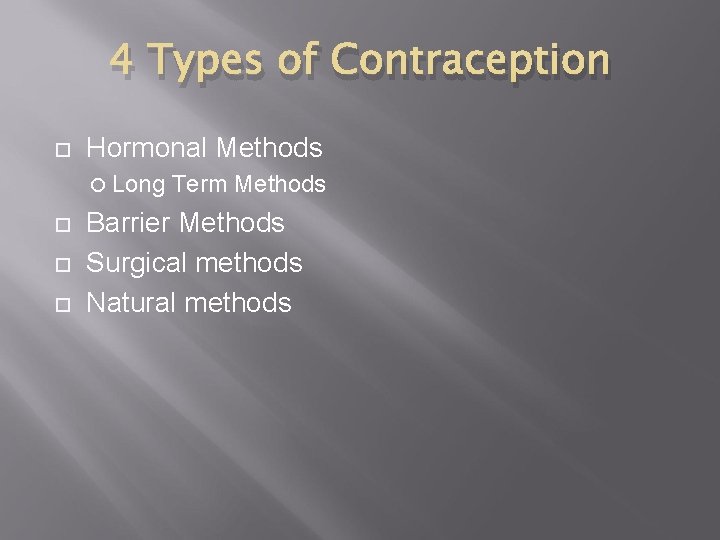 4 Types of Contraception

Hormonal Methods
Long Term Methods
Barrier Methods
Surgical methods
Natural methods